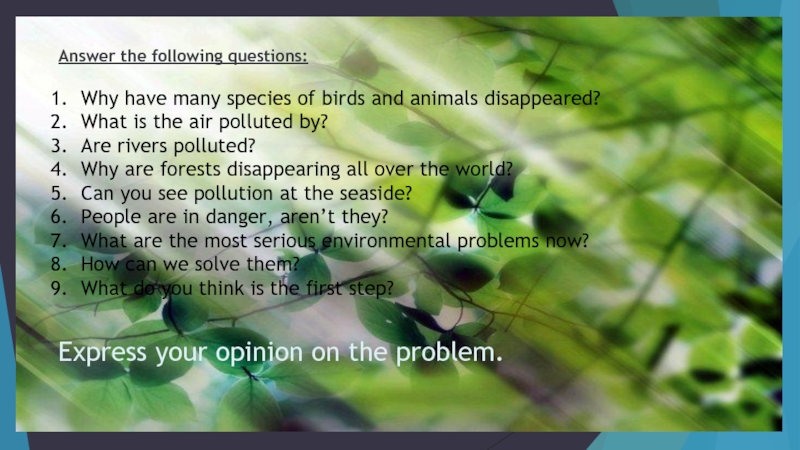 Answer the following questions:

1. Why have many species of birds and animals disappeared?
2. What is the air polluted by?
3. Are rivers polluted?
4. Why are forests disappearing all over the world?
5. Can you see pollution at the seaside?
6. People are in danger, aren't they?
7. What are the most serious environmental problems now?
8. How can we solve them?
9. What do you think is the first step?

Express your opinion on the problem.